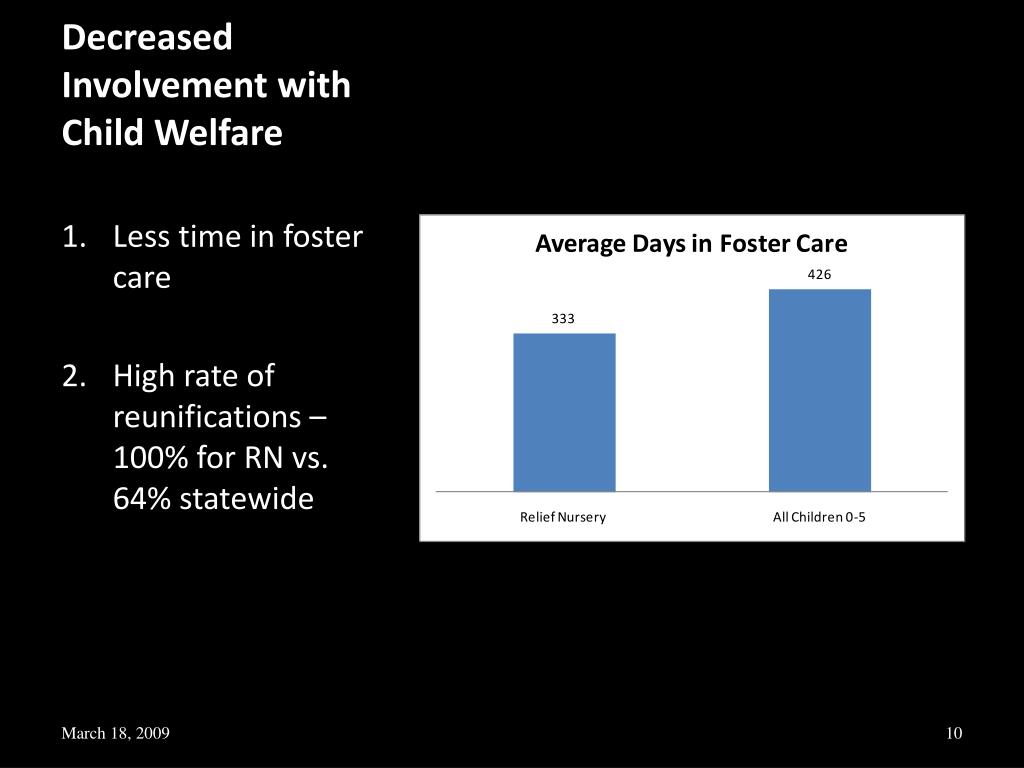 Decreased Involvement with Child Welfare

1. Less time in foster care

2. High rate of reunifications – 100% for RN vs. 64% statewide

Average Days in Foster Care

333

426

Relief Nursery

All Children 0-5

March 18, 2009

10